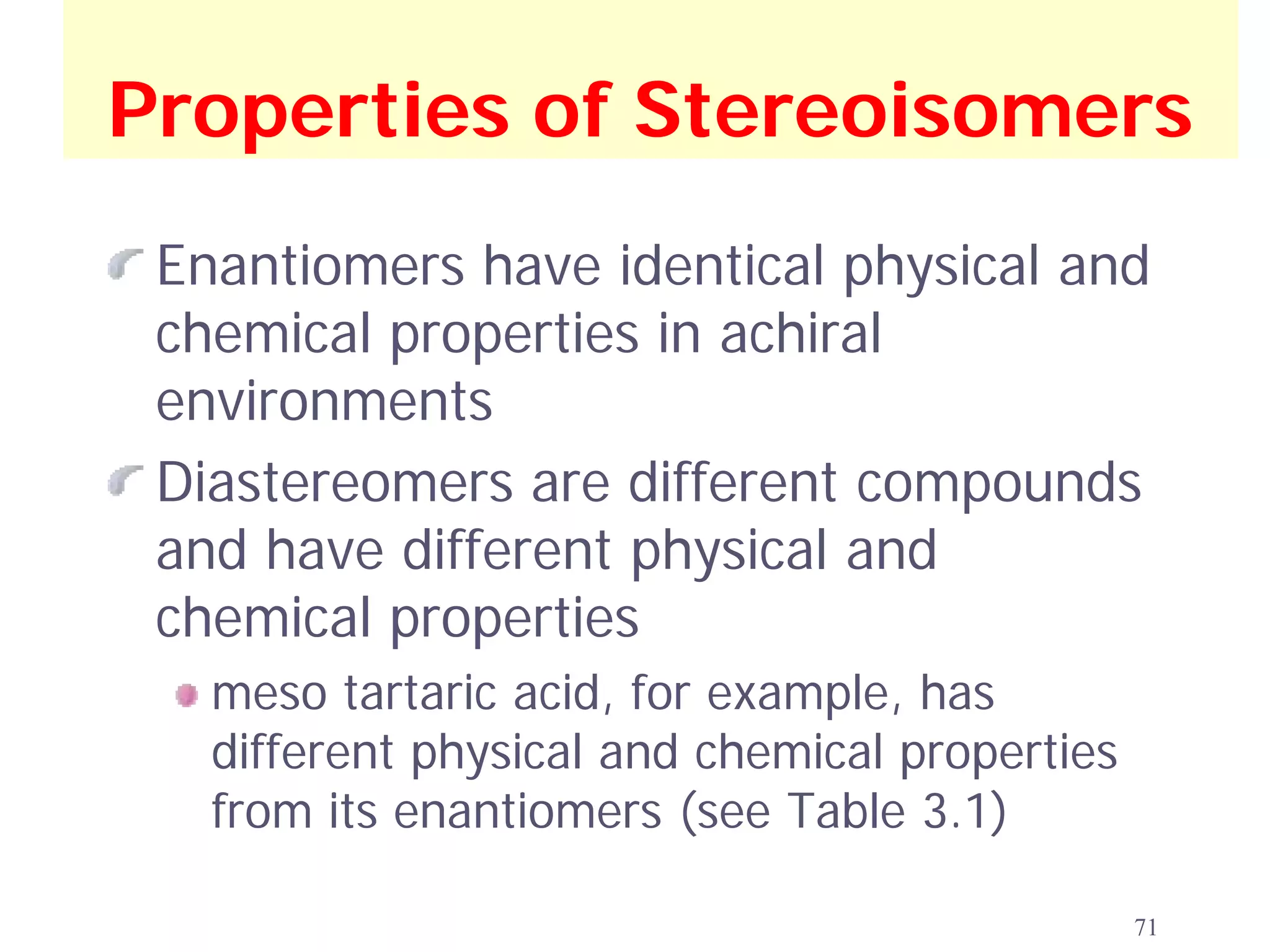 Properties of Stereoisomers

Enantiomers have identical physical and chemical properties in achiral environments

Diastereomers are different compounds and have different physical and chemical properties

meso tartaric acid, for example, has different physical and chemical properties from its enantiomers (see Table 3.1)

71